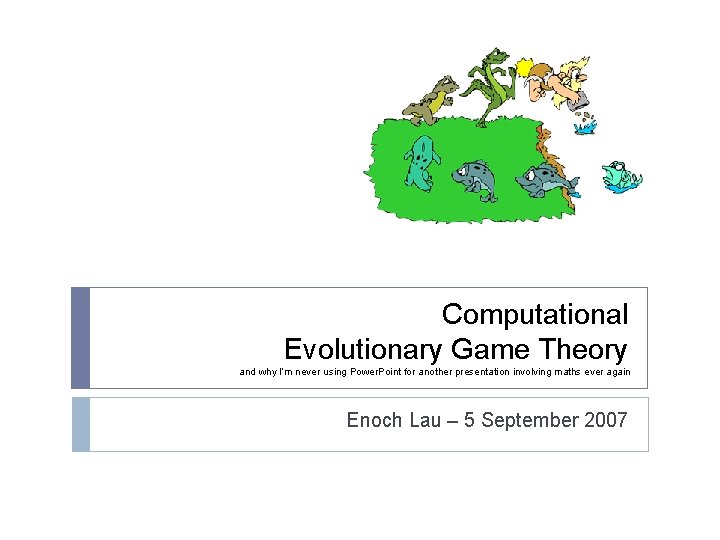 Computational
Evolutionary Game Theory
and why I'm never using PowerPoint for another presentation involving maths ever again

Enoch Lau – 5 September 2007